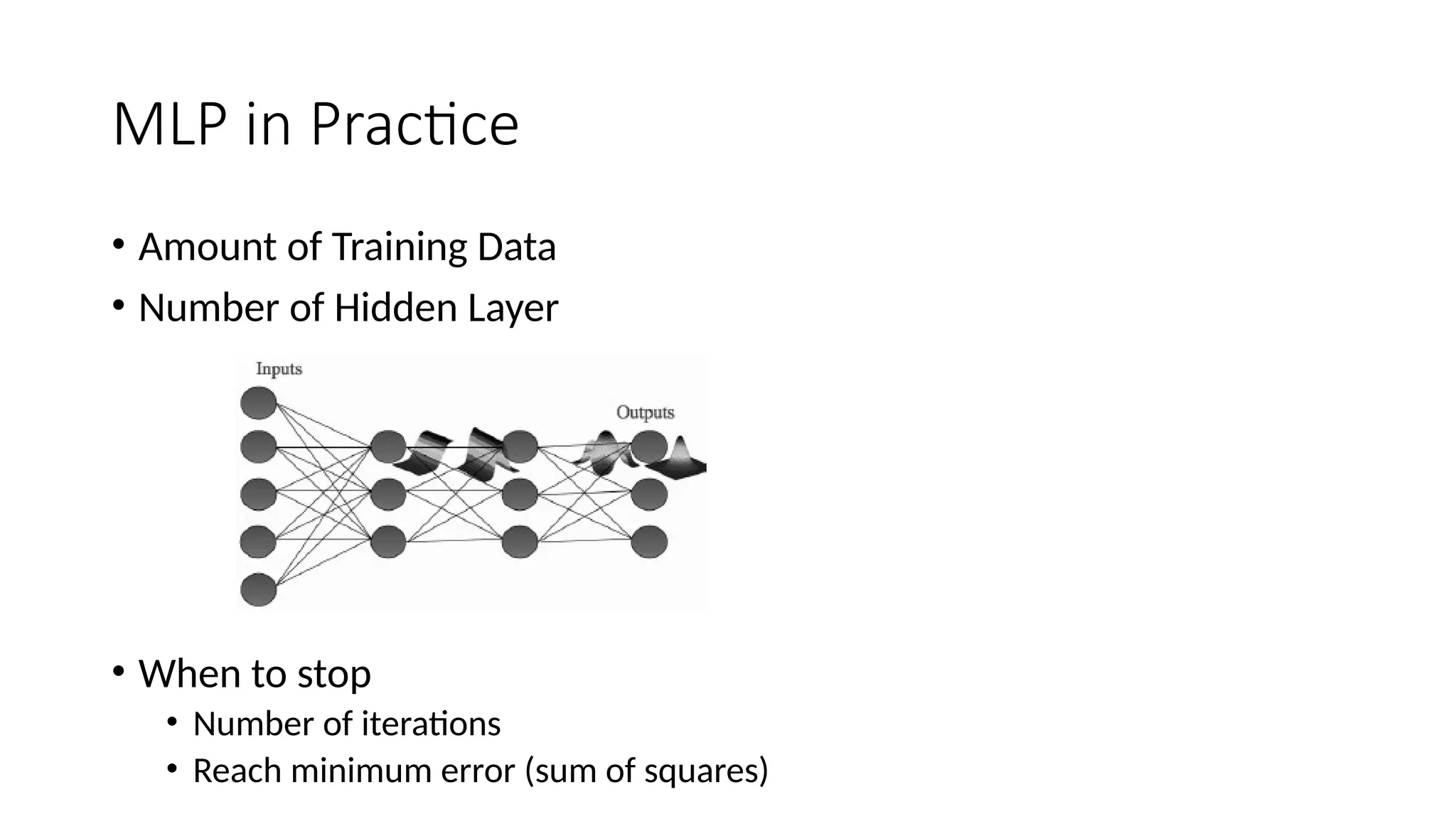 MLP in Practice

• Amount of Training Data
• Number of Hidden Layer

Inputs

Outputs

• When to stop
  • Number of iterations
  • Reach minimum error (sum of squares)